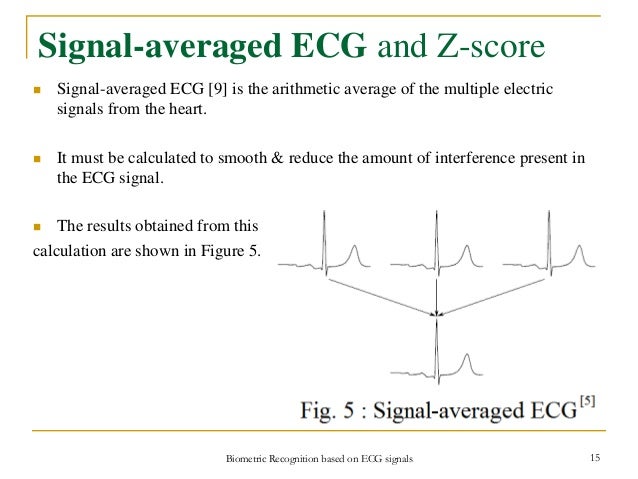 Signal-averaged ECG and Z-score

Signal-averaged ECG [9] is the arithmetic average of the multiple electric signals from the heart.

It must be calculated to smooth & reduce the amount of interference present in the ECG signal.

The results obtained from this calculation are shown in Figure 5.

Fig. 5 : Signal-averaged ECG$^{[5]}$

Biometric Recognition based on ECG signals

15